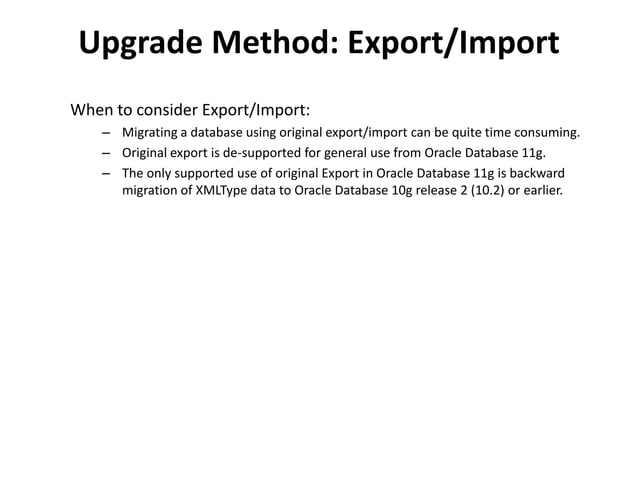 Upgrade Method: Export/Import

When to consider Export/Import:

– Migrating a database using original export/import can be quite time consuming.
– Original export is de-supported for general use from Oracle Database 11g.
– The only supported use of original Export in Oracle Database 11g is backward migration of XMLType data to Oracle Database 10g release 2 (10.2) or earlier.